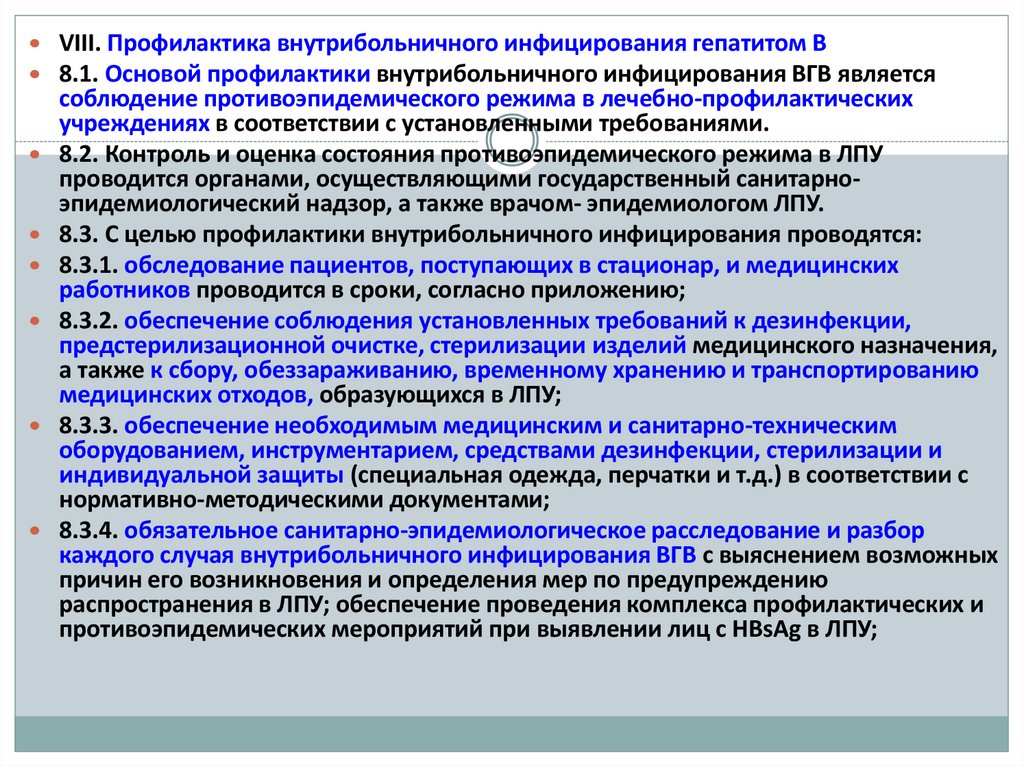 VIII. Профилактика внутрибольничного инфицирования гепатитом В

8.1. Основой профилактики внутрибольничного инфицирования ВГВ является соблюдение противоэпидемического режима в лечебно-профилактических учреждениях в соответствии с установленными требованиями.

8.2. Контроль и оценка состояния противоэпидемического режима в ЛПУ проводится органами, осуществляющими государственный санитарно-эпидемиологический надзор, а также врачом- эпидемиологом ЛПУ.

8.3. С целью профилактики внутрибольничного инфицирования проводятся:

8.3.1. обследование пациентов, поступающих в стационар, и медицинских работников проводится в сроки, согласно приложению;

8.3.2. обеспечение соблюдения установленных требований к дезинфекции, предстерилизационной очистке, стерилизации изделий медицинского назначения, а также к сбору, обеззараживанию, временному хранению и транспортированию медицинских отходов, образующихся в ЛПУ;

8.3.3. обеспечение необходимым медицинским и санитарно-техническим оборудованием, инструментарием, средствами дезинфекции, стерилизации и индивидуальной защиты (специальная одежда, перчатки и т.д.) в соответствии с нормативно-методическими документами;

8.3.4. обязательное санитарно-эпидемиологическое расследование и разбор каждого случая внутрибольничного инфицирования ВГВ с выяснением возможных причин его возникновения и определения мер по предупреждению распространения в ЛПУ; обеспечение проведения комплекса профилактических и противоэпидемических мероприятий при выявлении лиц с HBsAg в ЛПУ;